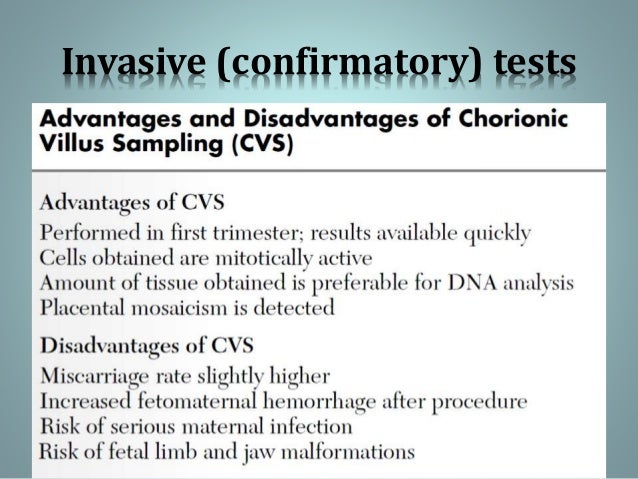 Invasive (confirmatory) tests

Advantages and Disadvantages of Chorionic Villus Sampling (CVS)

Advantages of CVS
Performed in first trimester; results available quickly
Cells obtained are mitotically active
Amount of tissue obtained is preferable for DNA analysis
Placental mosaicism is detected

Disadvantages of CVS
Miscarriage rate slightly higher
Increased fetomaternal hemorrhage after procedure
Risk of serious maternal infection
Risk of fetal limb and jaw malformations